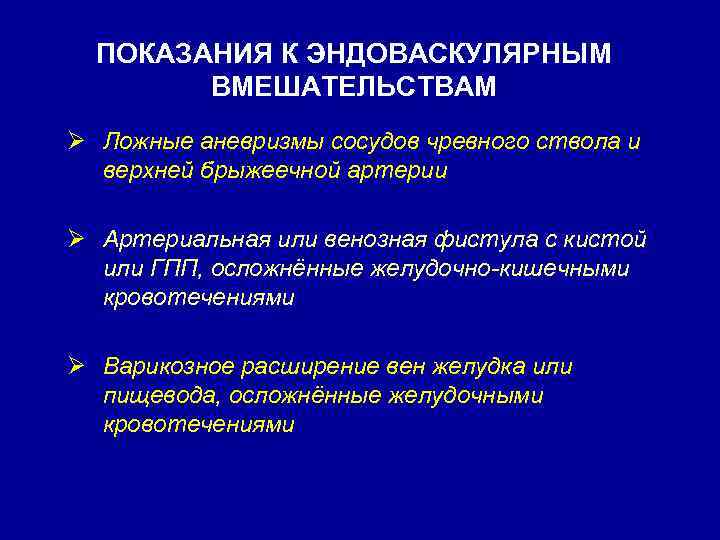 ПОКАЗАНИЯ К ЭНДОВАСКУЛЯРНЫМ ВМЕШАТЕЛЬСТВАМ

➢ Ложные аневризмы сосудов чревного ствола и верхней брыжеечной артерии

➢ Артериальная или венозная фистула с кистой или ГПП, осложнённые желудочно-кишечными кровотечениями

➢ Варикозное расширение вен желудка или пищевода, осложнённые желудочными кровотечениями